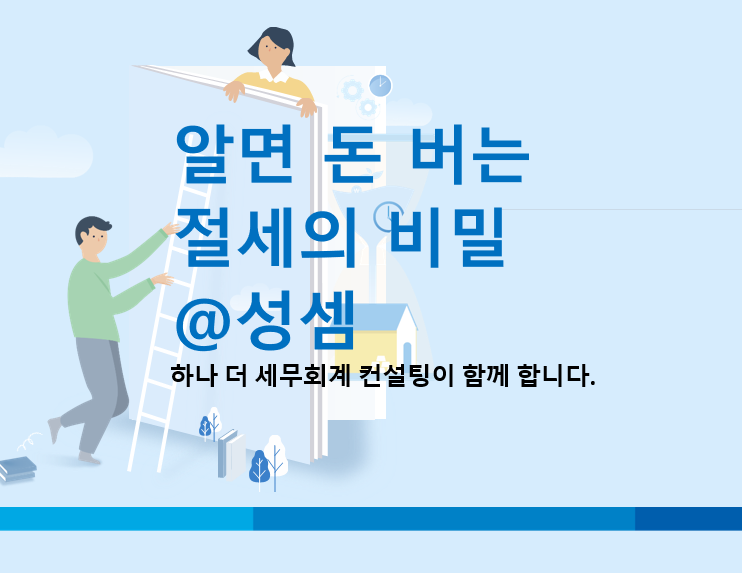 알면 돈 버는 절세의 비밀 @성셈

하나 더 세무회계 컨설팅이 함께 합니다.